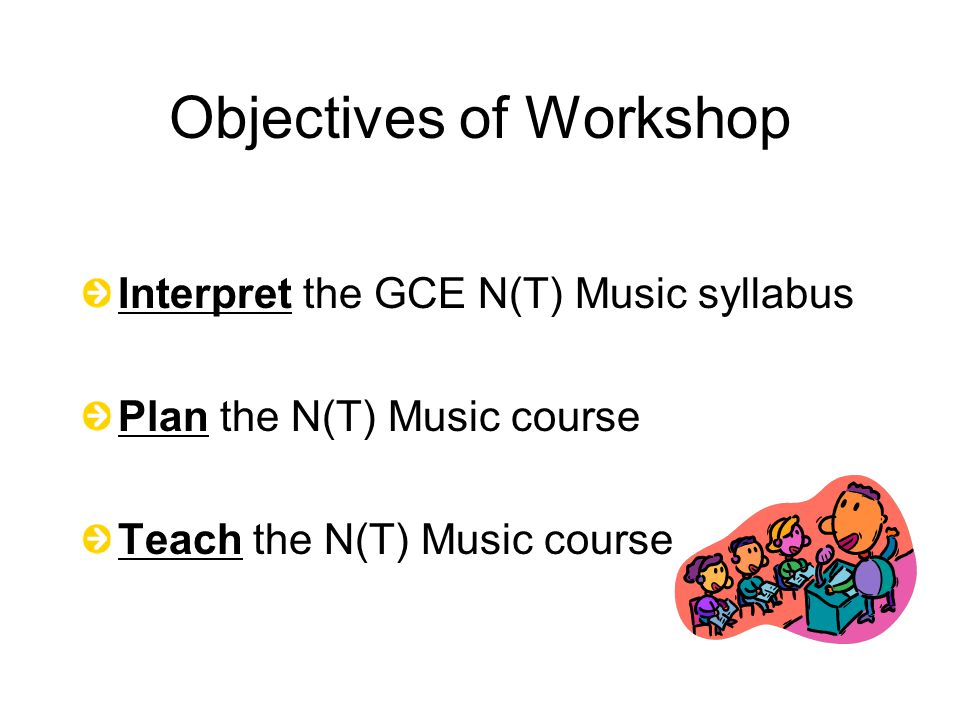 Objectives of Workshop

Interpret the GCE N(T) Music syllabus

Plan the N(T) Music course

Teach the N(T) Music course